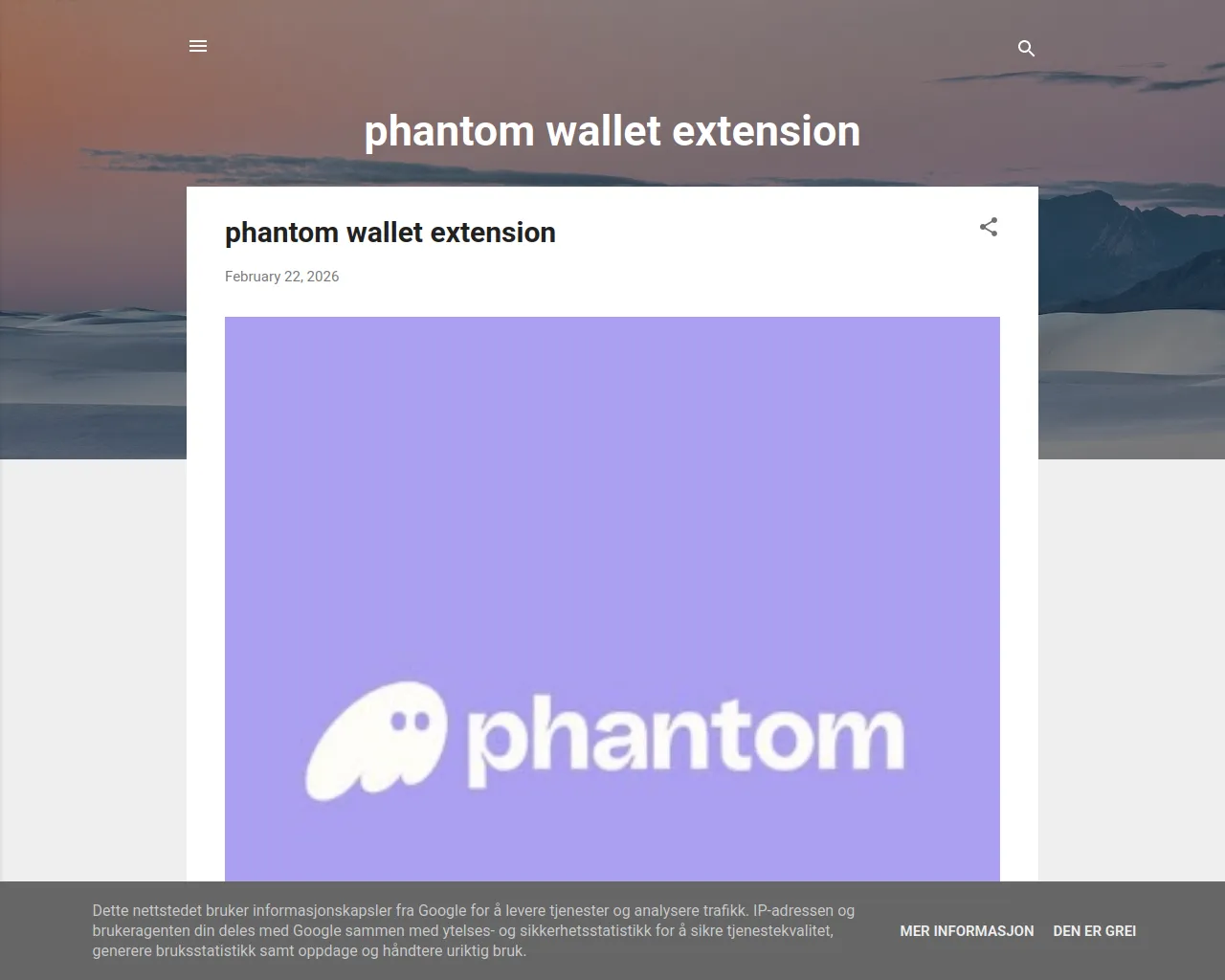 phantom wallet extension

phantom wallet extension

February 22, 2026

phantom

Dette nettstedet bruker informasjonskapsler fra Google for å levere tjenester og analysere trafikk. IP-adressen og brukeragenten din deles med Google sammen med ytelses- og sikkerhetsstatistikk for å sikre tjenestekvalitet, generere bruksstatistikk samt oppdage og håndtere uriktig bruk.

MER INFORMASJON

DEN ER GREI